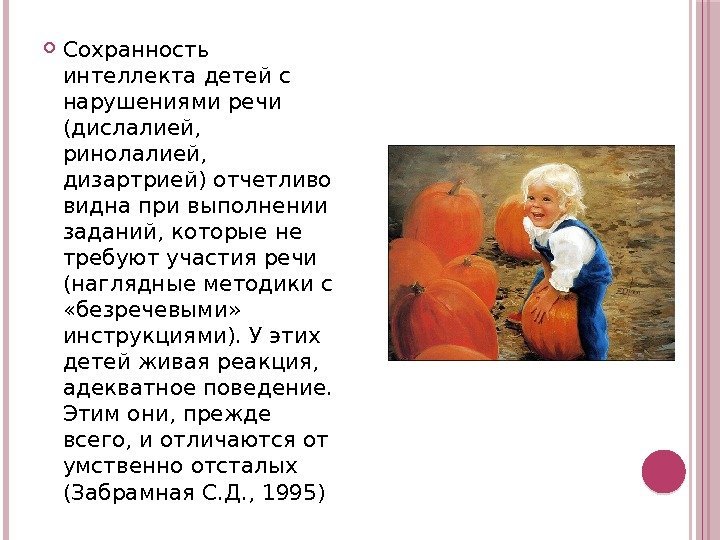 Сохранность интеллекта детей с нарушениями речи (дислалией, ринолалией, дизартрией) отчетливо видна при выполнении заданий, которые не требуют участия речи (наглядные методики с «безречевыми» инструкциями). У этих детей живая реакция, адекватное поведение. Этим они, прежде всего, и отличаются от умственно отсталых (Забрамная С.Д., 1995)